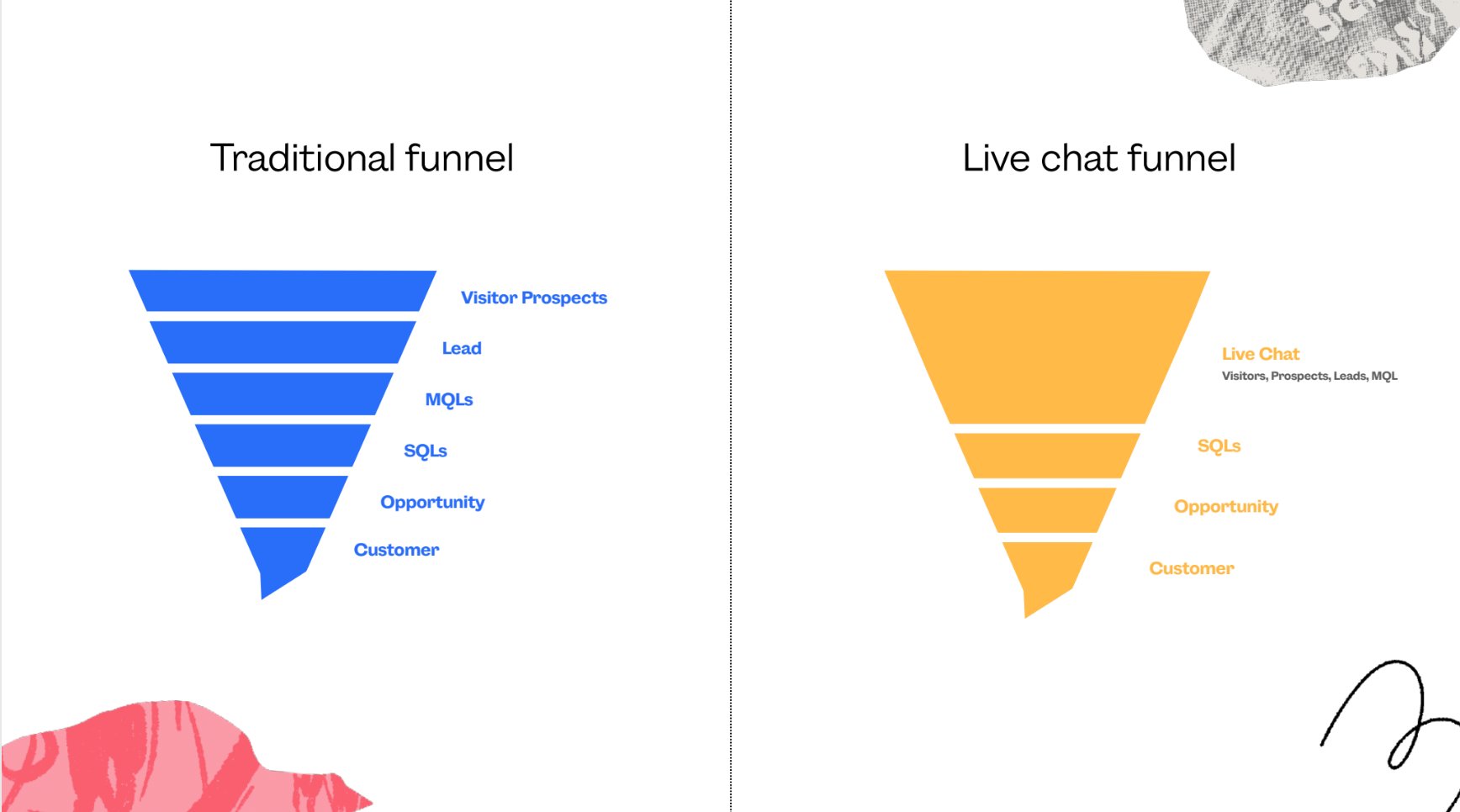 Traditional funnel

Visitor Prospects

Lead

MQLs

SQLs

Opportunity

Customer

Live chat funnel

Live Chat
Visitors, Prospects, Leads, MQL

SQLs

Opportunity

Customer